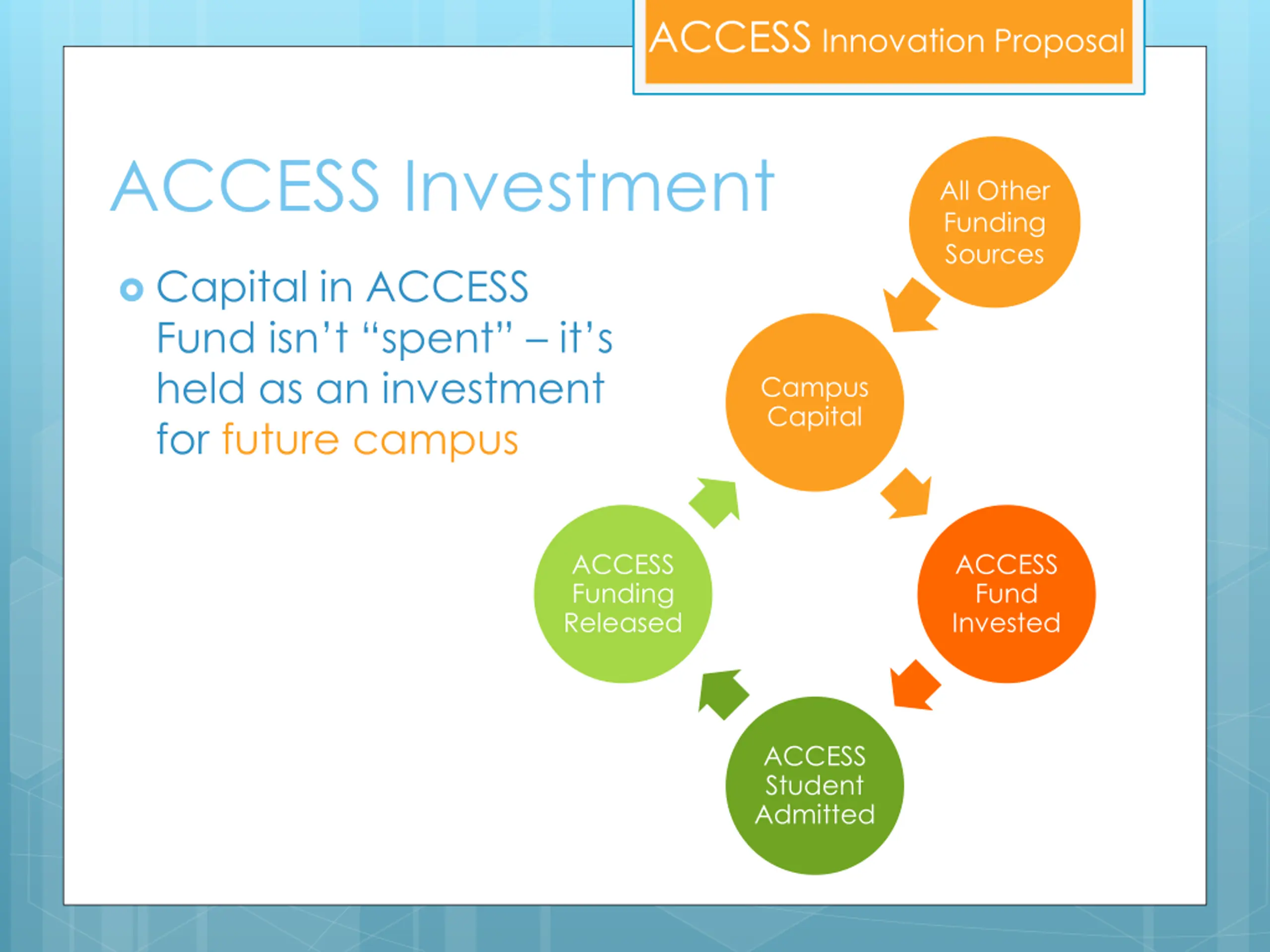 ACCESS Innovation Proposal

ACCESS Investment

Capital in ACCESS Fund isn't "spent" – it's held as an investment for future campus

All Other Funding Sources

Campus Capital

ACCESS Fund Invested

ACCESS Student Admitted

ACCESS Funding Released